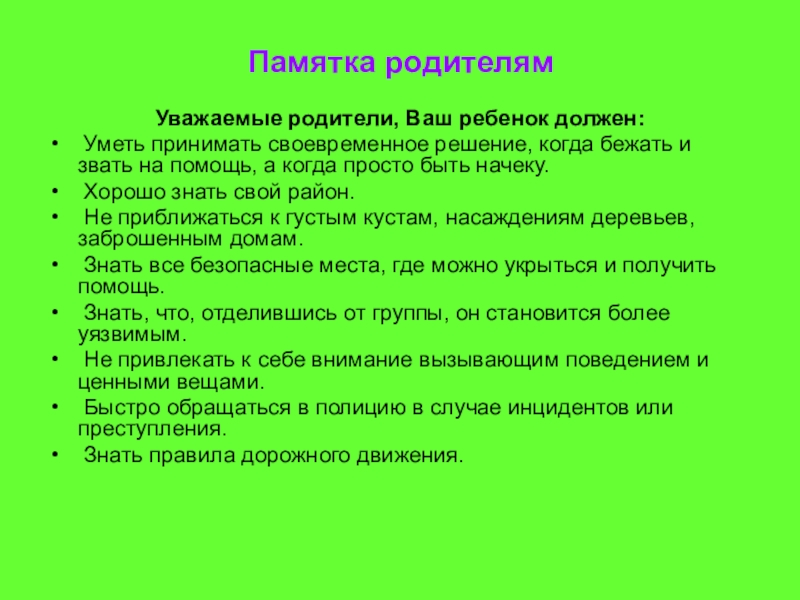 Памятка родителям

Уважаемые родители, Ваш ребенок должен:

• Уметь принимать своевременное решение, когда бежать и звать на помощь, а когда просто быть начеку.
• Хорошо знать свой район.
• Не приближаться к густым кустам, насаждениям деревьев, заброшенным домам.
• Знать все безопасные места, где можно укрыться и получить помощь.
• Знать, что, отделившись от группы, он становится более уязвимым.
• Не привлекать к себе внимание вызывающим поведением и ценными вещами.
• Быстро обращаться в полицию в случае инцидентов или преступления.
• Знать правила дорожного движения.